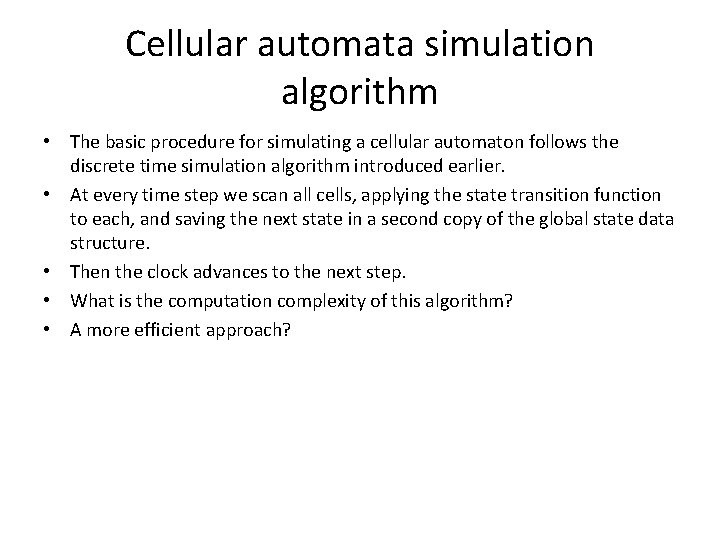 Cellular automata simulation algorithm

• The basic procedure for simulating a cellular automaton follows the discrete time simulation algorithm introduced earlier.

• At every time step we scan all cells, applying the state transition function to each, and saving the next state in a second copy of the global state data structure.

• Then the clock advances to the next step.

• What is the computation complexity of this algorithm?

• A more efficient approach?